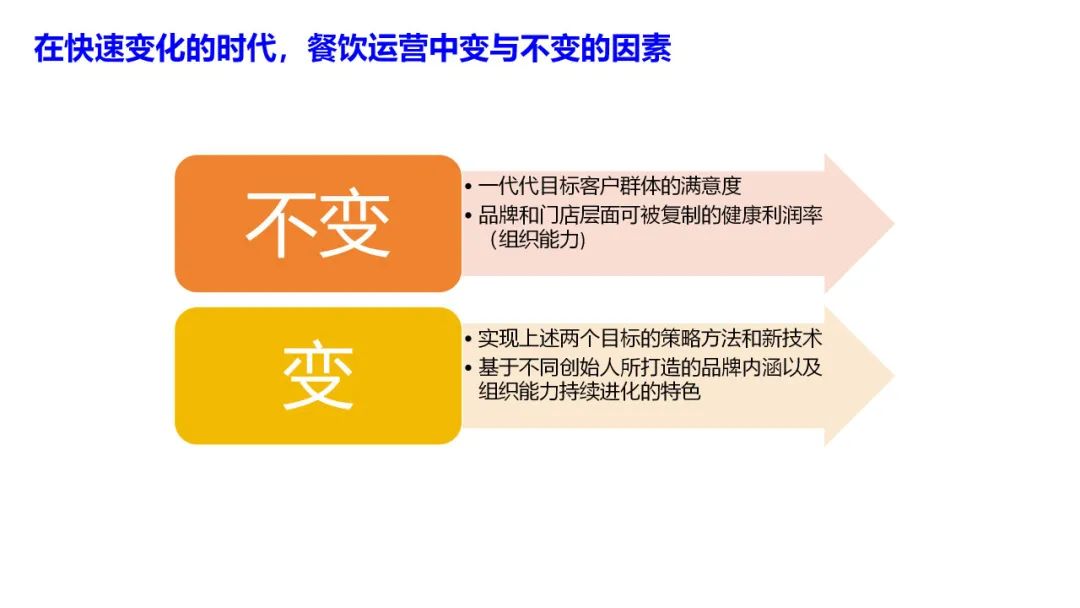 在快速变化的时代，餐饮运营中变与不变的因素

不变

• 一代代目标客户群体的满意度
• 品牌和门店层面可被复制的健康利润率（组织能力）

变

• 实现上述两个目标的策略方法和新技术
• 基于不同创始人所打造的品牌内涵以及组织能力持续进化的特色